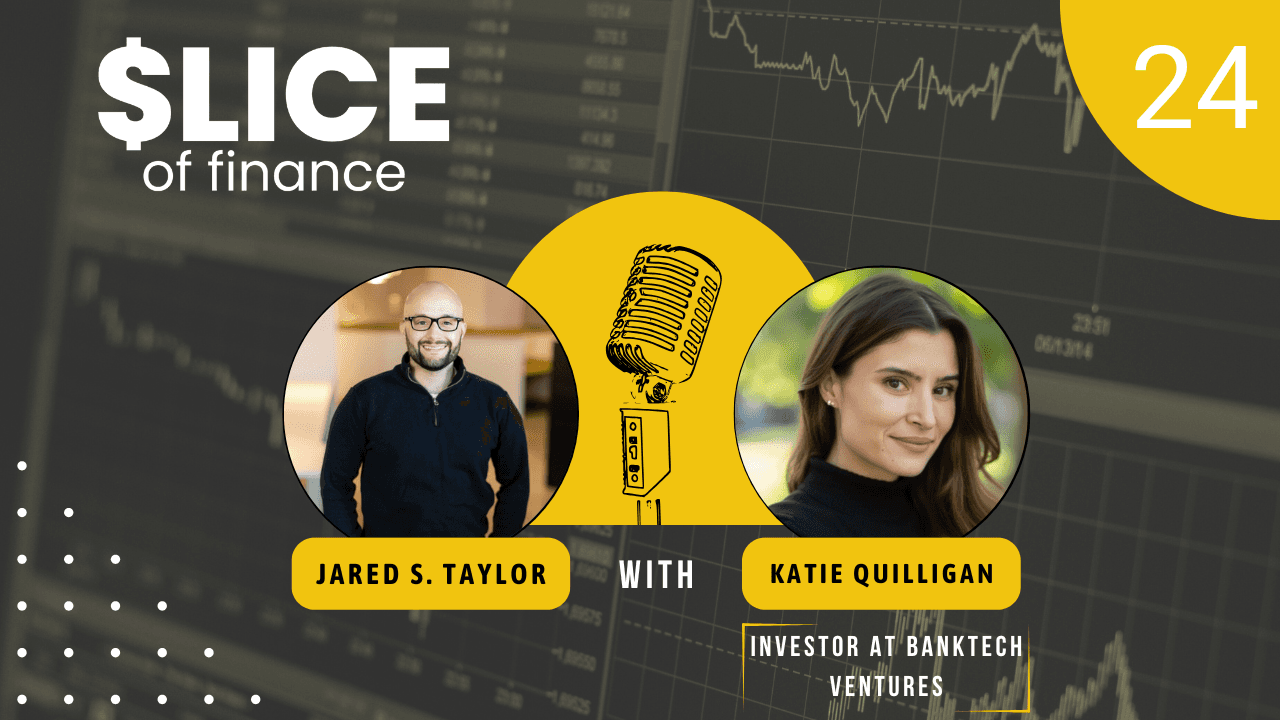 $LICE
of finance

24

JARED S. TAYLOR

WITH

KATIE QUILLIGAN

INVESTOR AT BANKTECH VENTURES